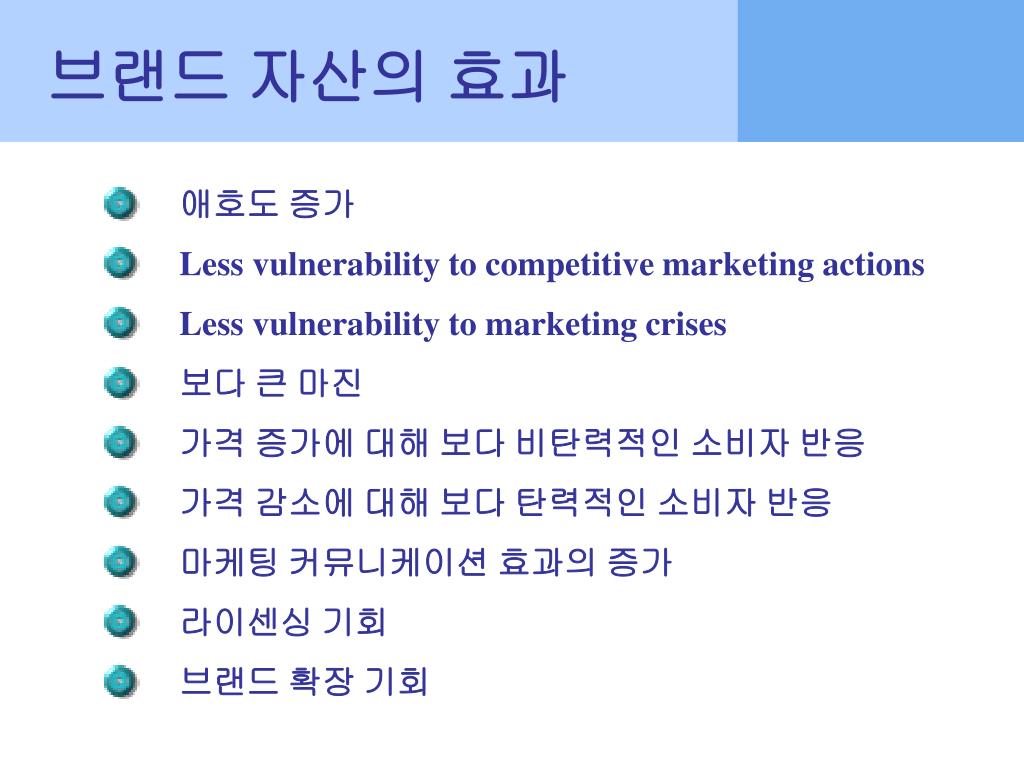 브랜드 자산의 효과

애호도 증가

Less vulnerability to competitive marketing actions

Less vulnerability to marketing crises

보다 큰 마진

가격 증가에 대해 보다 비탄력적인 소비자 반응

가격 감소에 대해 보다 탄력적인 소비자 반응

마케팅 커뮤니케이션 효과의 증가

라이센싱 기회

브랜드 확장 기회